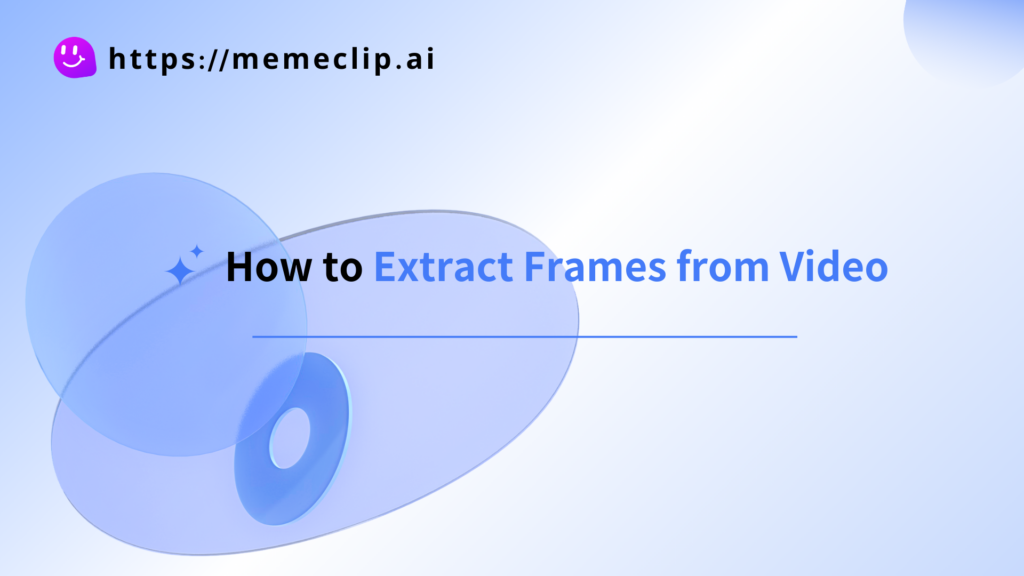 https://memeclip.ai

How to Extract Frames from Video